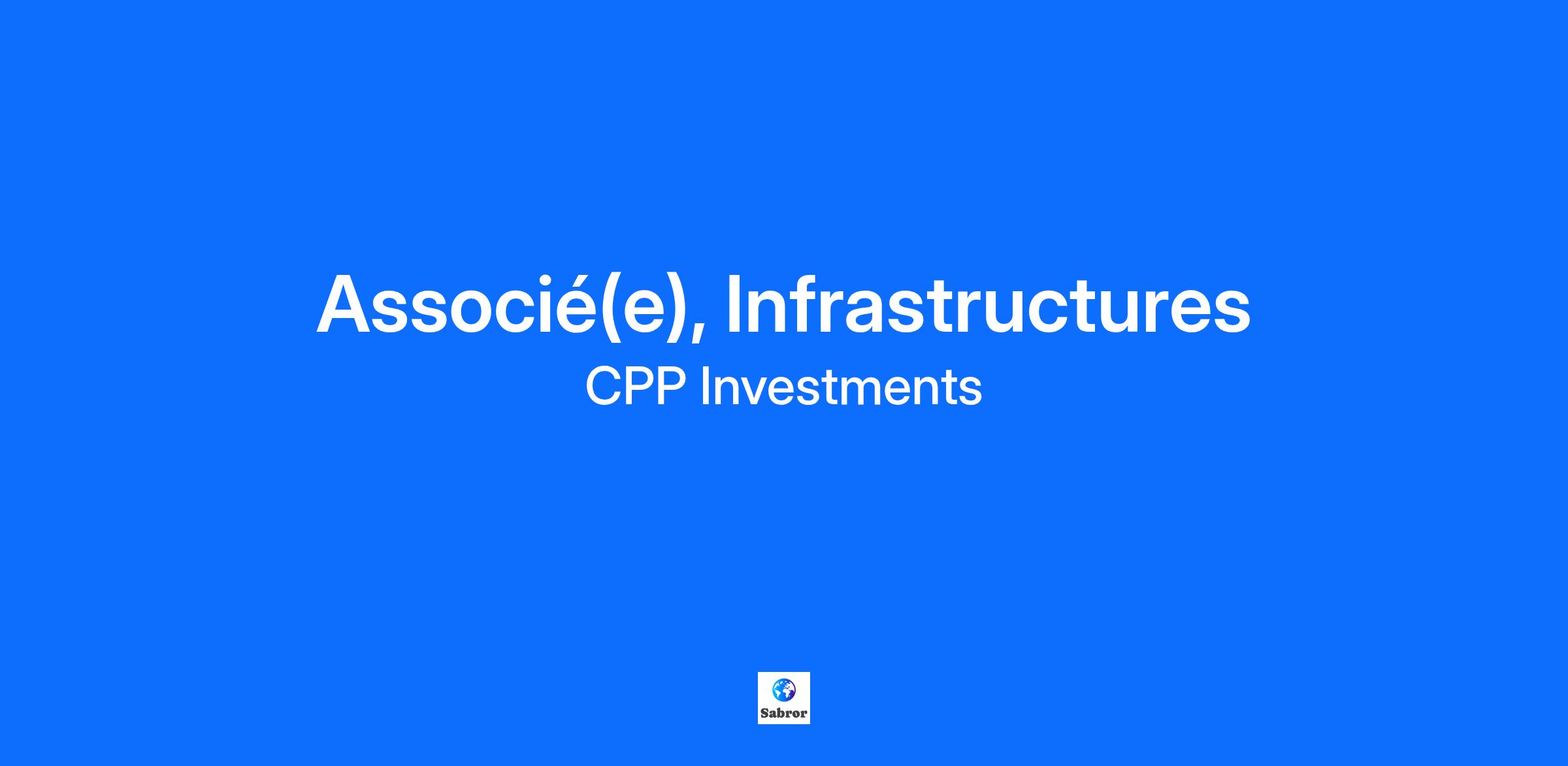 Associé(e), Infrastructures
CPP Investments

Sabror